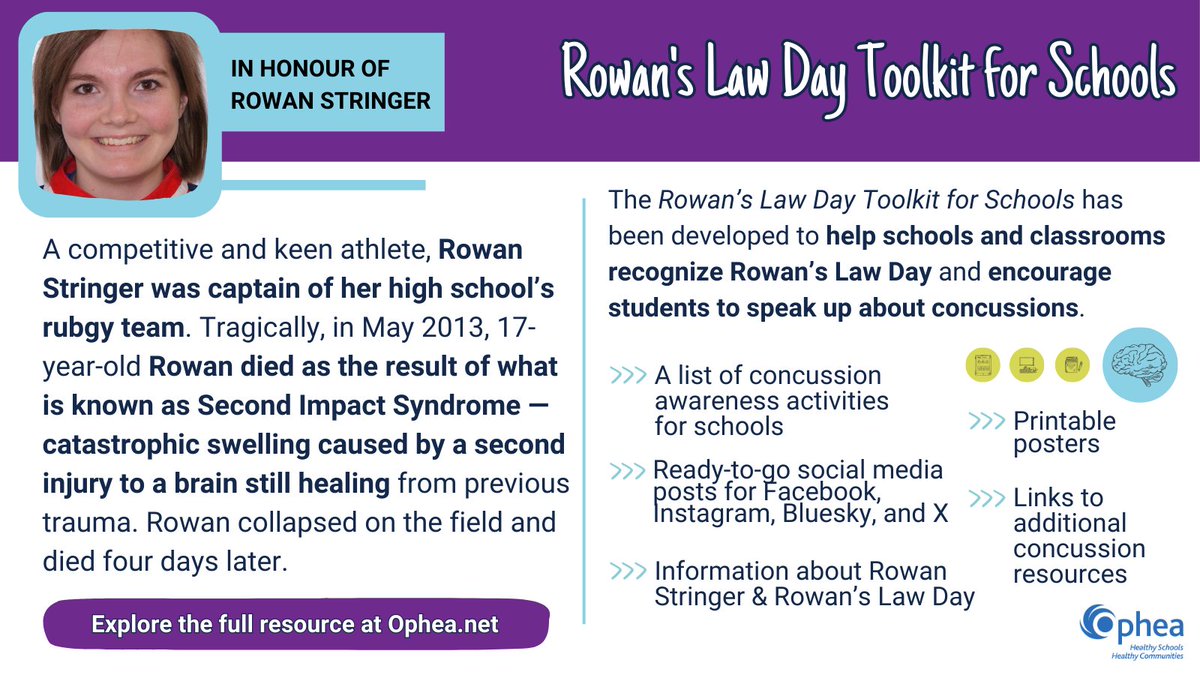 IN HONOUR OF ROWAN STRINGER

Rowan's Law Day Toolkit for Schools

A competitive and keen athlete, Rowan Stringer was captain of her high school's rubgy team. Tragically, in May 2013, 17-year-old Rowan died as the result of what is known as Second Impact Syndrome — catastrophic swelling caused by a second injury to a brain still healing from previous trauma. Rowan collapsed on the field and died four days later.

Explore the full resource at Ophea.net

The Rowan's Law Day Toolkit for Schools has been developed to help schools and classrooms recognize Rowan's Law Day and encourage students to speak up about concussions.

>>> A list of concussion awareness activities for schools

>>> Ready-to-go social media posts for Facebook, Instagram, Bluesky, and X

>>> Information about Rowan Stringer & Rowan's Law Day

>>> Printable posters

>>> Links to additional concussion resources

Ophea
Healthy Schools
Healthy Communities